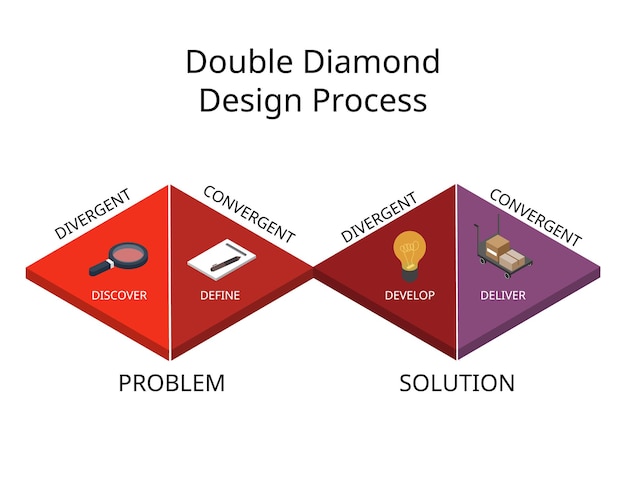 Double Diamond
Design Process

DIVERGENT
CONVERGENT
DIVERGENT
CONVERGENT

DISCOVER
DEFINE
DEVELOP
DELIVER

PROBLEM
SOLUTION